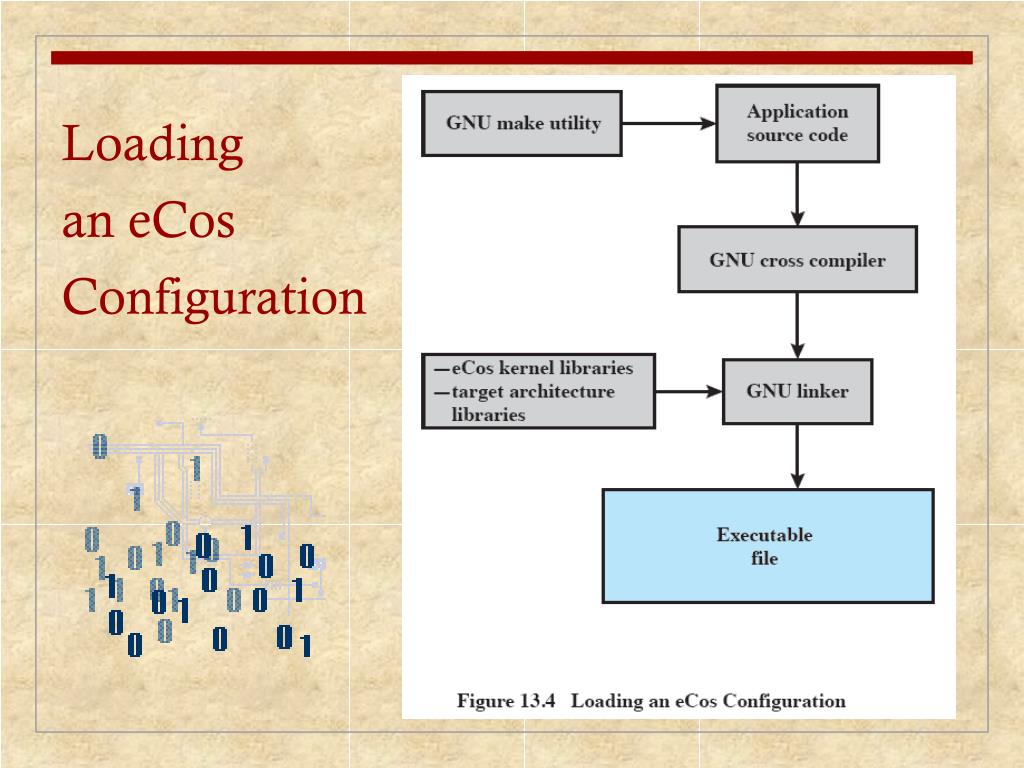 Loading
an eCos
Configuration

GNU make utility

Application source code

GNU cross compiler

—eCos kernel libraries
—target architecture libraries

GNU linker

Executable file

Figure 13.4 Loading an eCos Configuration